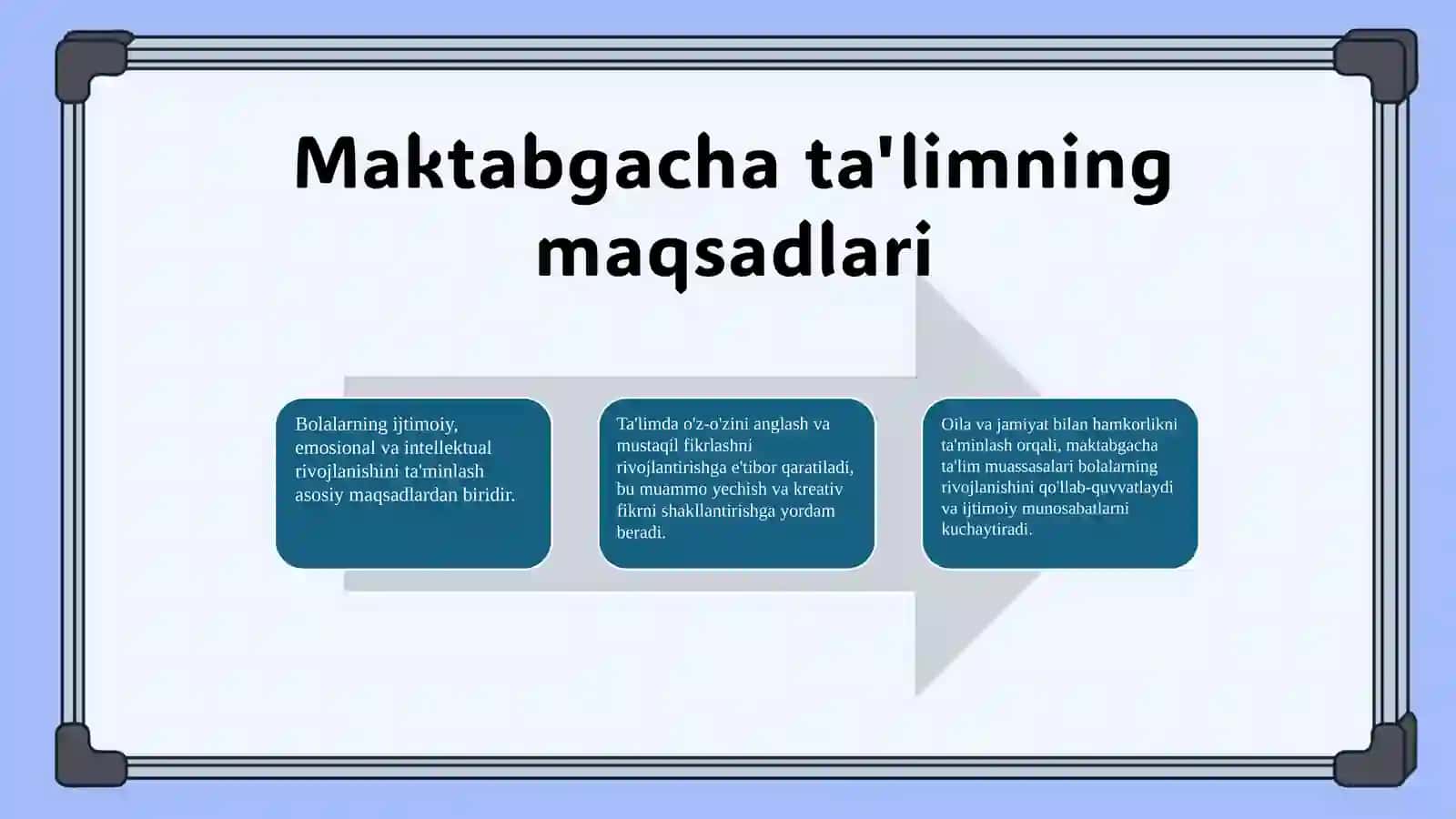 Maktabgacha ta'limning maqsadlari

Bolalarning ijtimoiy, emosional va intellektual rivojlanishini ta'minlash asosiy maqsadlardan biridir.

Ta'limda o'z-o'zini anglash va mustaqil fikrlashni rivojlantirishga e'tibor qaratiladi, bu muammo yechish va kreativ fikrni shakllantirishga yordam beradi.

Oila va jamiyat bilan hamkorlikni ta'minlash orqali, maktabgacha ta'lim muassasalari bolalarning rivojlanishini qo'llab-quvvatlaydi va ijtimoiy munosabatlarni kuchaytiradi.